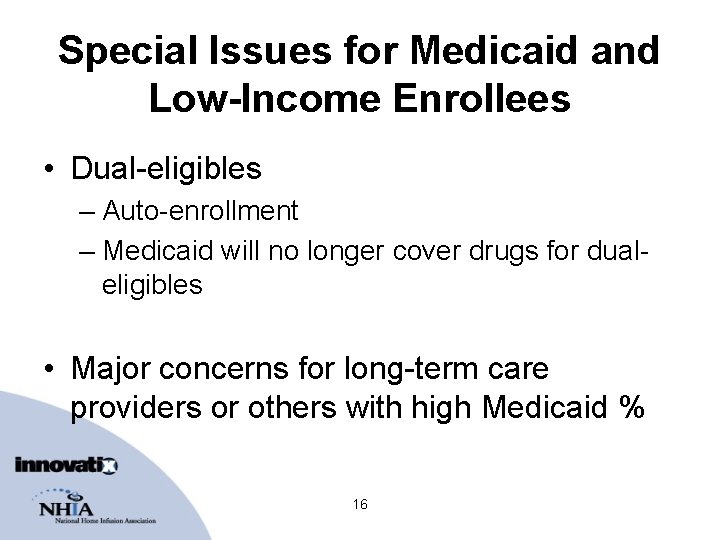 Special Issues for Medicaid and Low-Income Enrollees

• Dual-eligibles
– Auto-enrollment
– Medicaid will no longer cover drugs for dual-eligibles

• Major concerns for long-term care providers or others with high Medicaid %

innovatix

NHIA
National Home Infusion Association

16